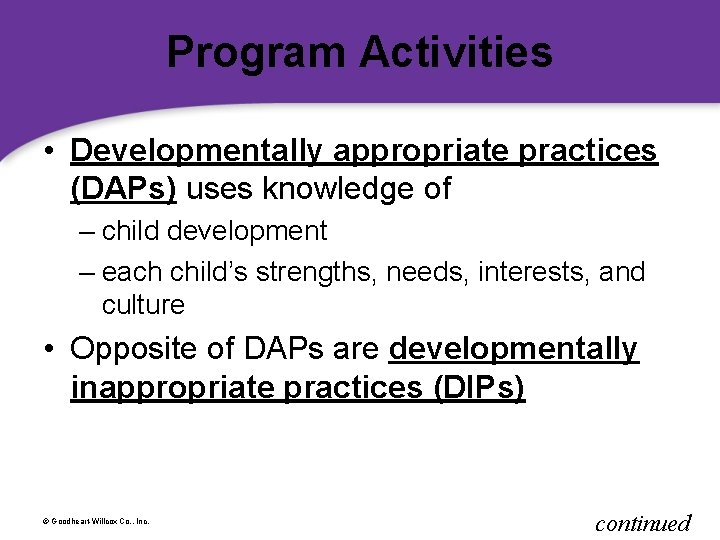 Program Activities

• Developmentally appropriate practices (DAPs) uses knowledge of

– child development

– each child's strengths, needs, interests, and culture

• Opposite of DAPs are developmentally inappropriate practices (DIPs)

© Goodheart-Willcox Co., Inc.

continued